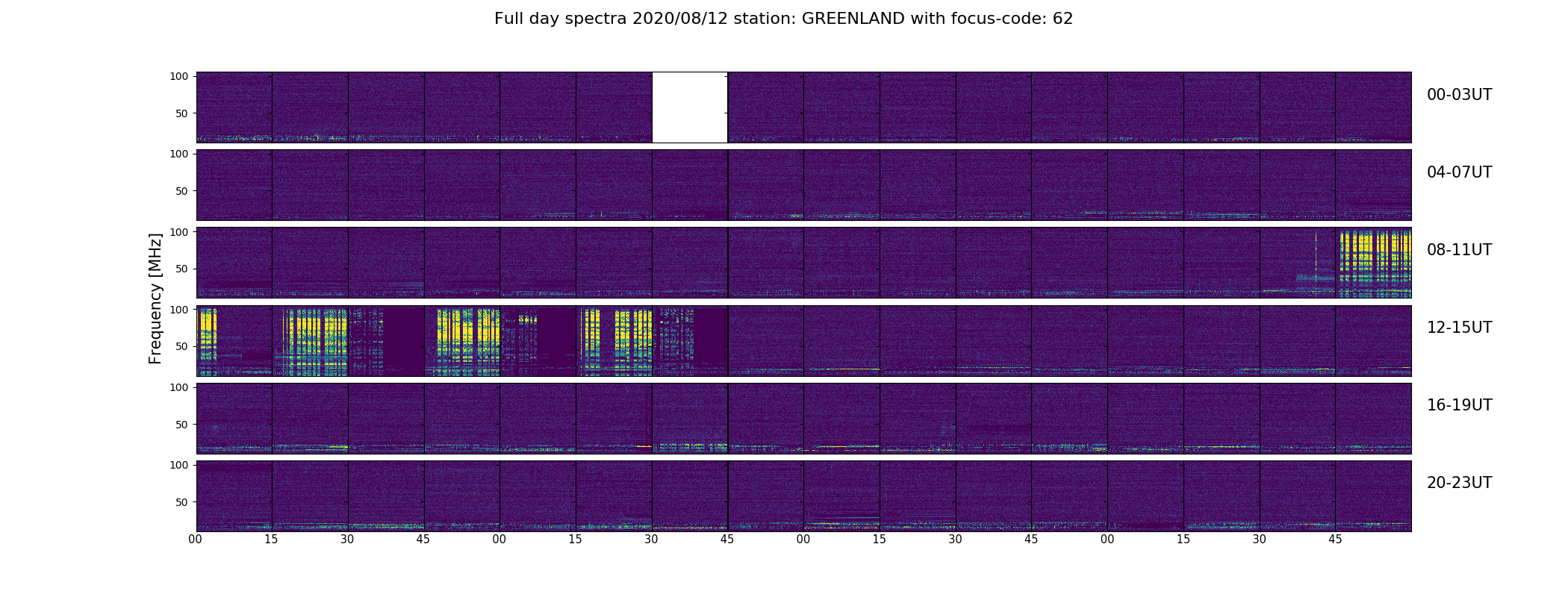 Full day spectra 2020/08/12 station: GREENLAND with focus-code: 62

Frequency [MHz]

100
50
00-03UT

100
50
04-07UT

100
50
08-11UT

100
50
12-15UT

100
50
16-19UT

100
50
20-23UT

00 15 30 45 00 15 30 45 00 15 30 45 00 15 30 45